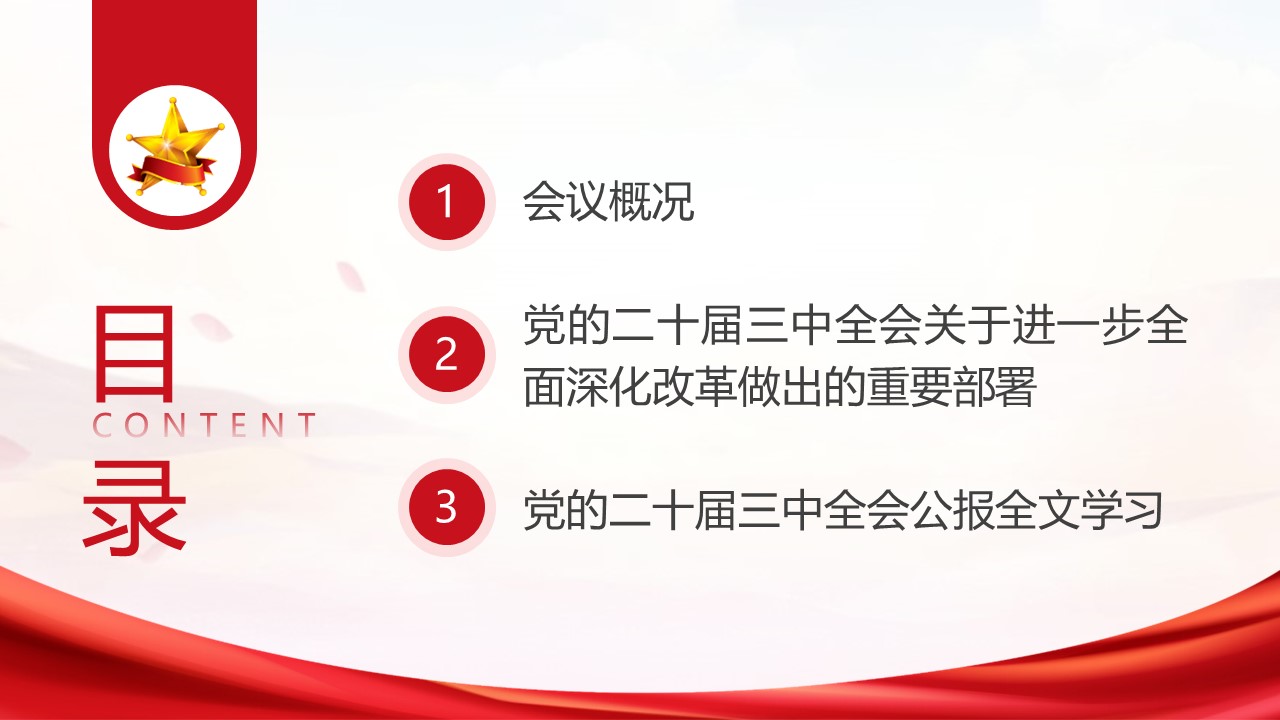 目
CONTENT
录

1 会议概况

2 党的二十届三中全会关于进一步全面深化改革做出的重要部署

3 党的二十届三中全会公报全文学习